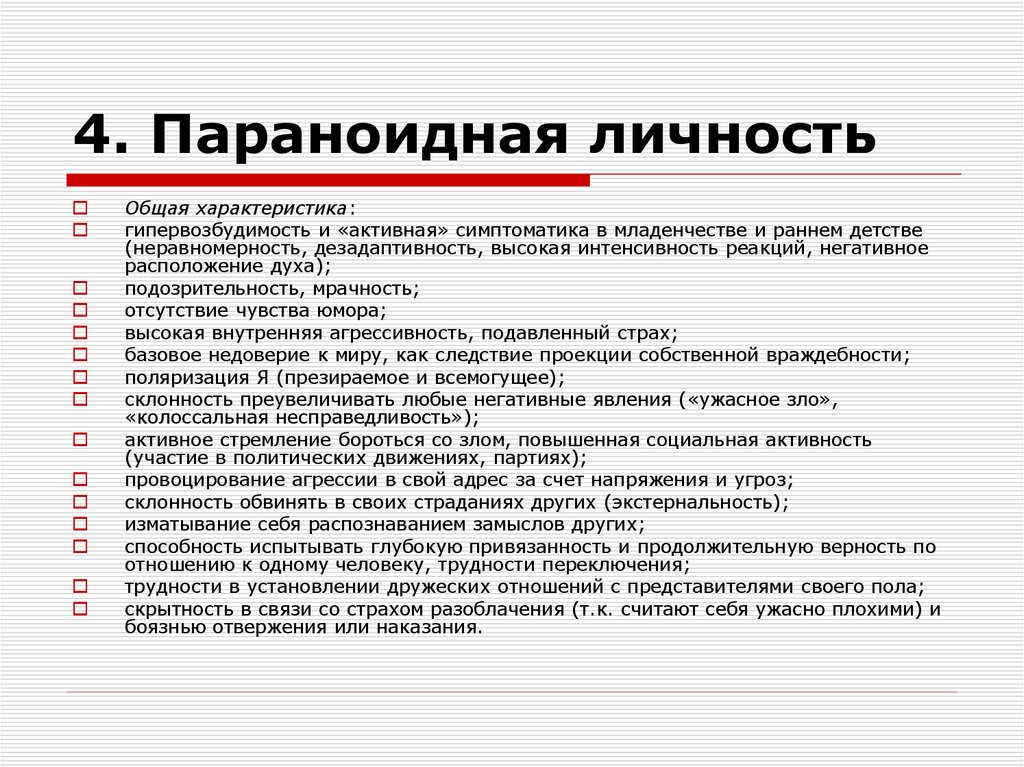 4. Параноидная личность

Общая характеристика:

гипервозбудимость и «активная» симптоматика в младенчестве и раннем детстве (неравномерность, дезадаптивность, высокая интенсивность реакций, негативное расположение духа);

подозрительность, мрачность;

отсутствие чувства юмора;

высокая внутренняя агрессивность, подавленный страх;

базовое недоверие к миру, как следствие проекции собственной враждебности;

поляризация Я (презираемое и всемогущее);

склонность преувеличивать любые негативные явления («ужасное зло», «колоссальная несправедливость»);

активное стремление бороться со злом, повышенная социальная активность (участие в политических движениях, партиях);

провоцирование агрессии в свой адрес за счет напряжения и угроз;

склонность обвинять в своих страданиях других (экстернальность);

изматывание себя распознаванием замыслов других;

способность испытывать глубокую привязанность и продолжительную верность по отношению к одному человеку, трудности переключения;

трудности в установлении дружеских отношений с представителями своего пола;

скрытность в связи со страхом разоблачения (т.к. считают себя ужасно плохими) и боязнью отвержения или наказания.